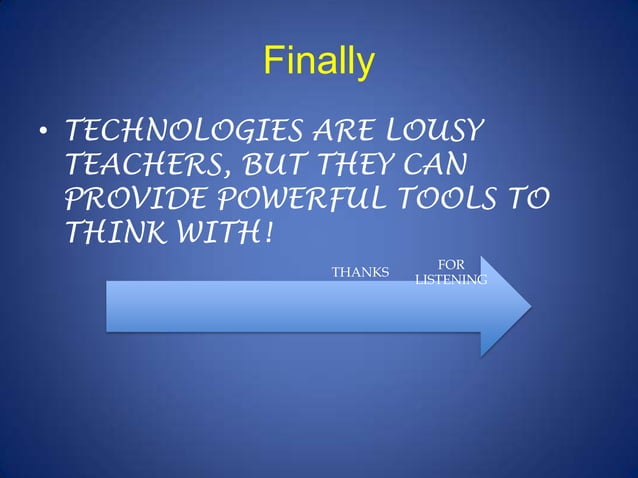 Finally

• TECHNOLOGIES ARE LOUSY TEACHERS, BUT THEY CAN PROVIDE POWERFUL TOOLS TO THINK WITH!

THANKS FOR LISTENING